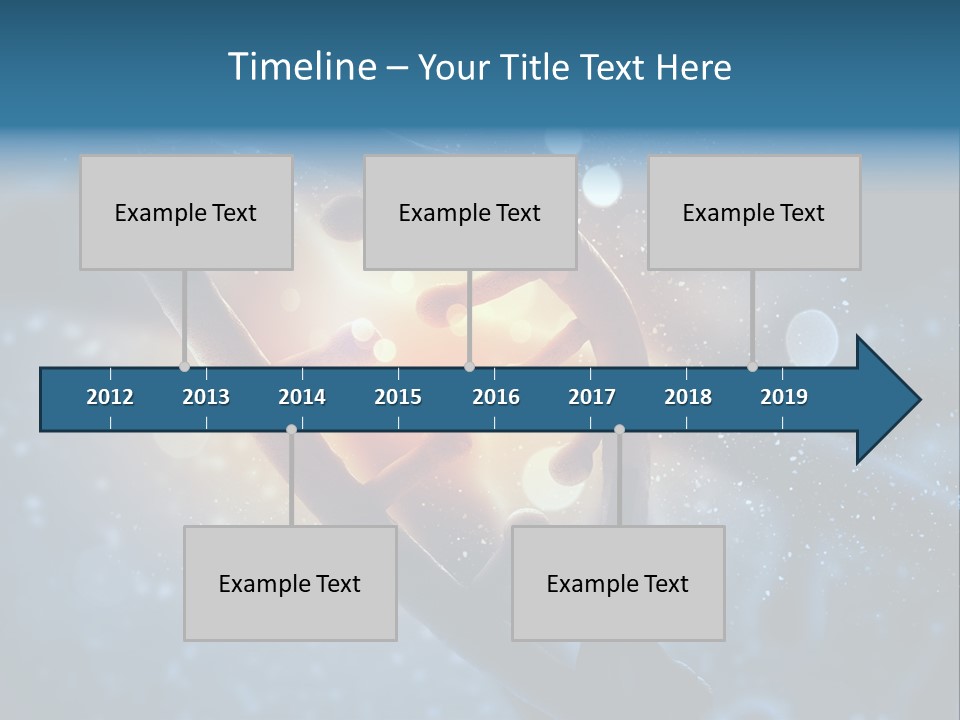 Timeline – Your Title Text Here

Example Text

Example Text

Example Text

2012 2013 2014 2015 2016 2017 2018 2019

Example Text

Example Text